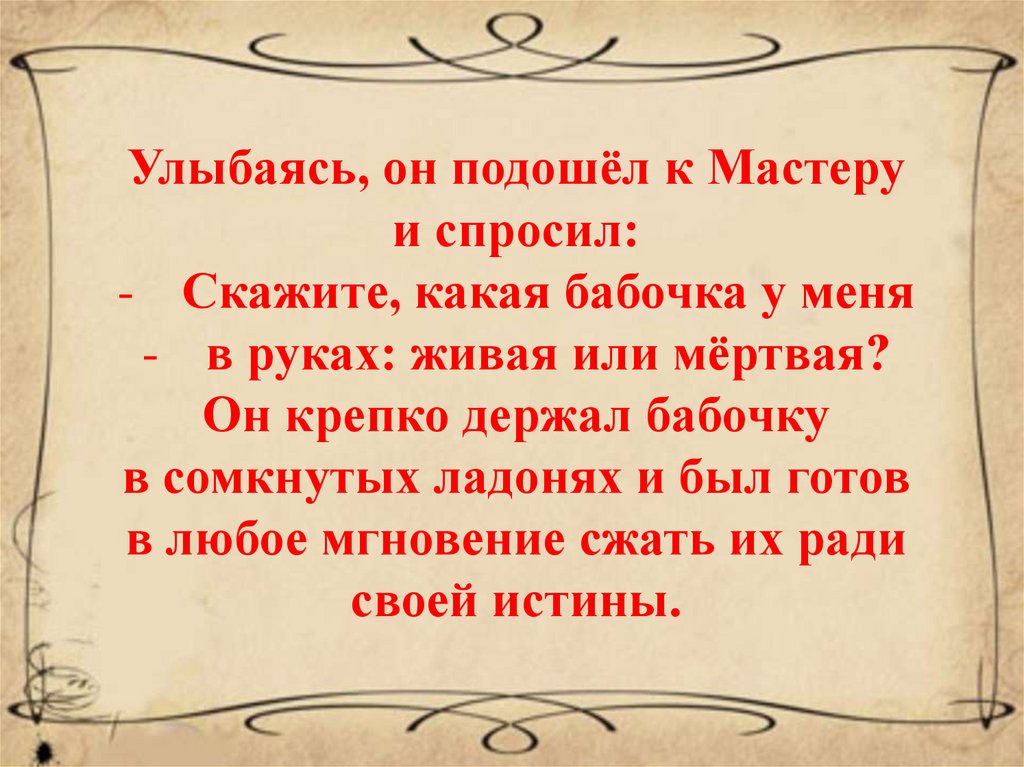 Улыбаясь, он подошёл к Мастеру и спросил:
- Скажите, какая бабочка у меня
- в руках: живая или мёртвая?
Он крепко держал бабочку в сомкнутых ладонях и был готов в любое мгновение сжать их ради своей истины.